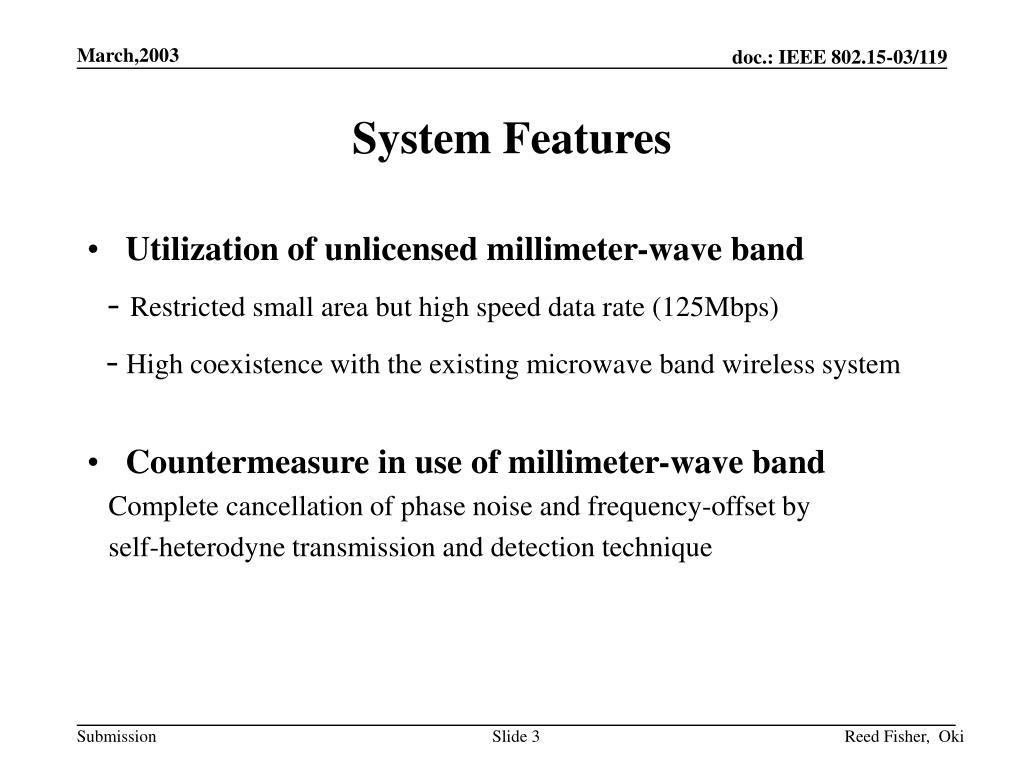 March,2003

doc.: IEEE 802.15-03/119

System Features

• Utilization of unlicensed millimeter-wave band

- Restricted small area but high speed data rate (125Mbps)

- High coexistence with the existing microwave band wireless system

• Countermeasure in use of millimeter-wave band

Complete cancellation of phase noise and frequency-offset by self-heterodyne transmission and detection technique

Submission

Slide 3

Reed Fisher, Oki